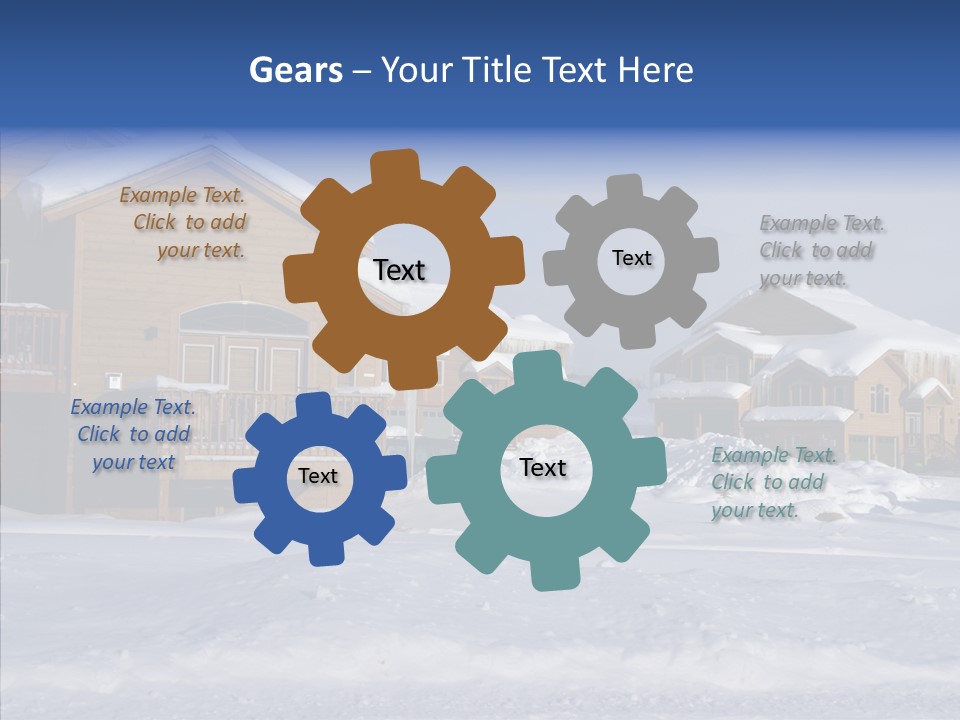 Gears – Your Title Text Here

Example Text. Click to add your text.

Text

Text

Example Text. Click to add your text.

Example Text. Click to add your text

Text

Text

Example Text. Click to add your text.